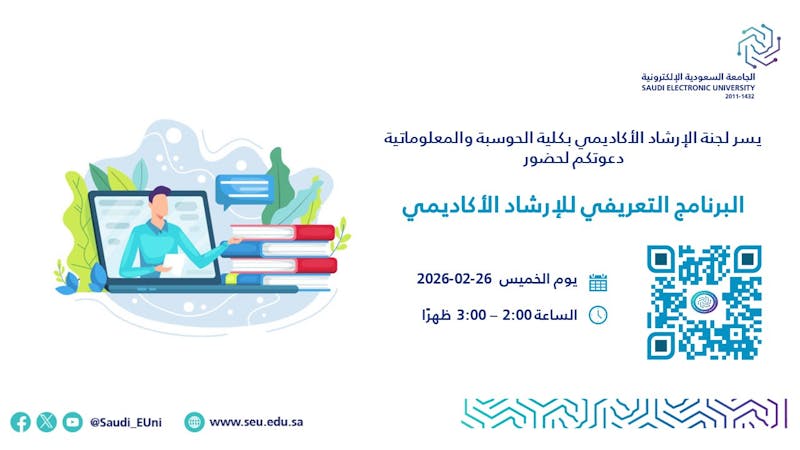 الجامعة السعودية الإلكترونية
SAUDI ELECTRONIC UNIVERSITY
2011-1432

يسر لجنة الإرشاد الأكاديمي بكلية الحوسبة والمعلوماتية دعوتكم لحضور

البرنامج التعريفي للإرشاد الأكاديمي

يوم الخميس 26-02-2026

الساعة 2:00 – 3:00 ظهرًا

@Saudi_EUni

www.seu.edu.sa